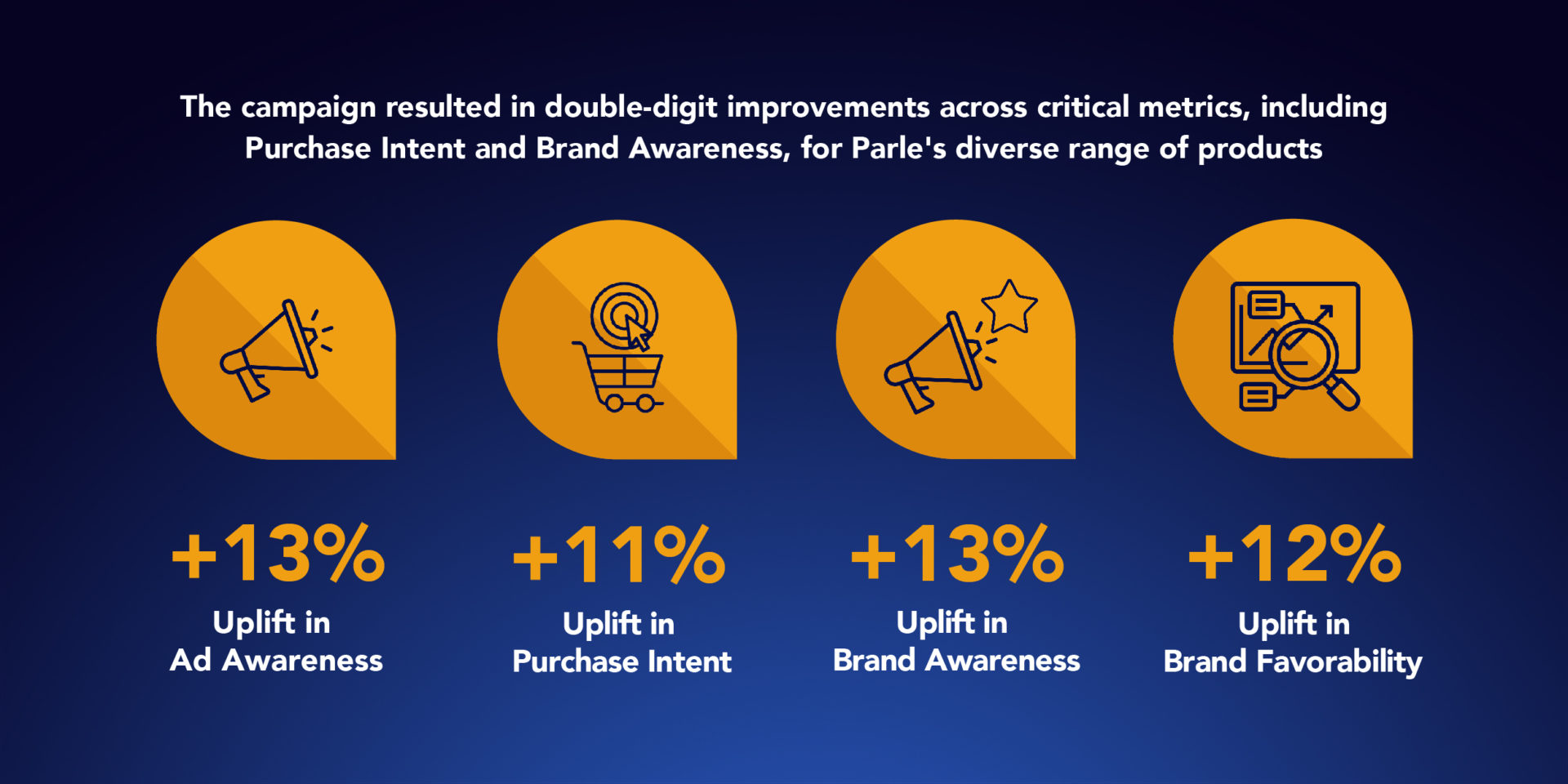 The campaign resulted in double-digit improvements across critical metrics, including Purchase Intent and Brand Awareness, for Parle's diverse range of products

+13%
Uplift in
Ad Awareness

+11%
Uplift in
Purchase Intent

+13%
Uplift in
Brand Awareness

+12%
Uplift in
Brand Favorability